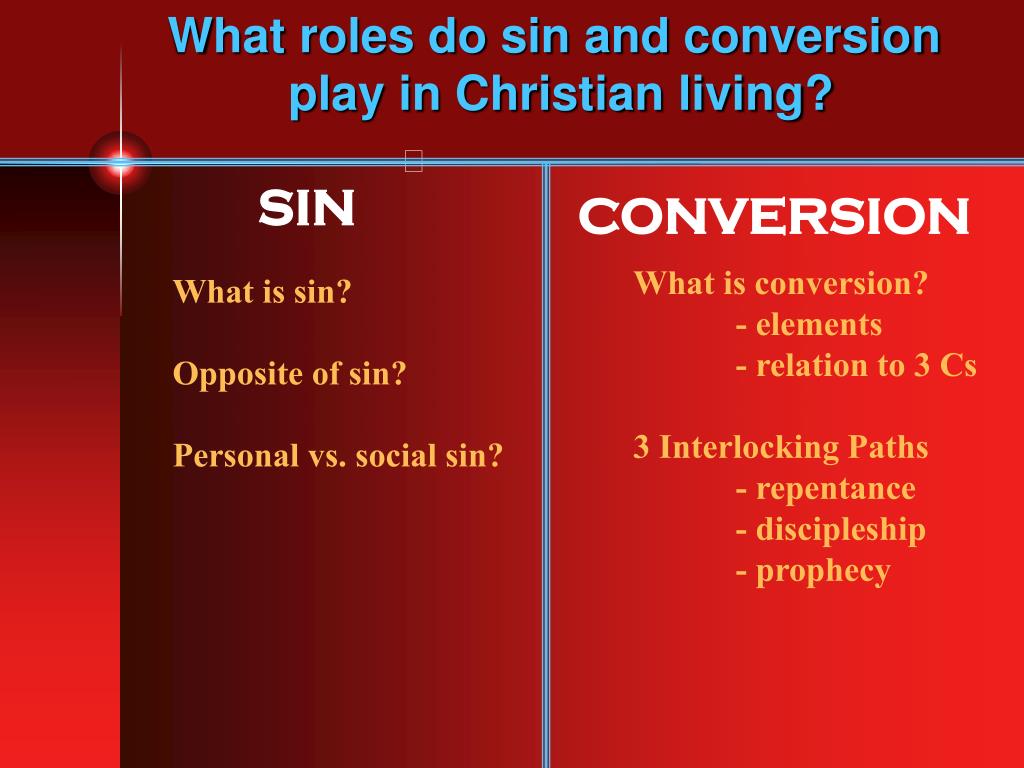 What roles do sin and conversion play in Christian living?

SIN

What is sin?

Opposite of sin?

Personal vs. social sin?

CONVERSION

What is conversion?
- elements
- relation to 3 Cs

3 Interlocking Paths
- repentance
- discipleship
- prophecy